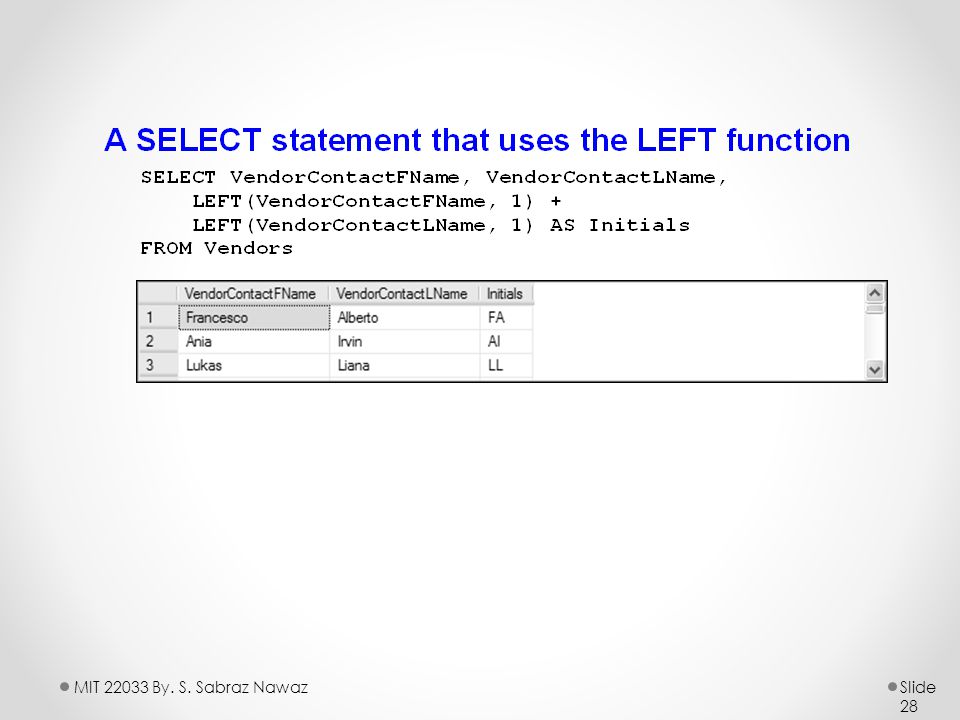 A SELECT statement that uses the LEFT function

SELECT VendorContactFName, VendorContactLName,
    LEFT(VendorContactFName, 1) +
    LEFT(VendorContactLName, 1) AS Initials
FROM Vendors

| | VendorContactFName | VendorContactLName | Initials |
|---|---|---|---|
| 1 | Francesco | Alberto | FA |
| 2 | Ania | Irvin | AI |
| 3 | Lukas | Liana | LL |

MIT 22033 By. S. Sabraz Nawaz

Slide 28